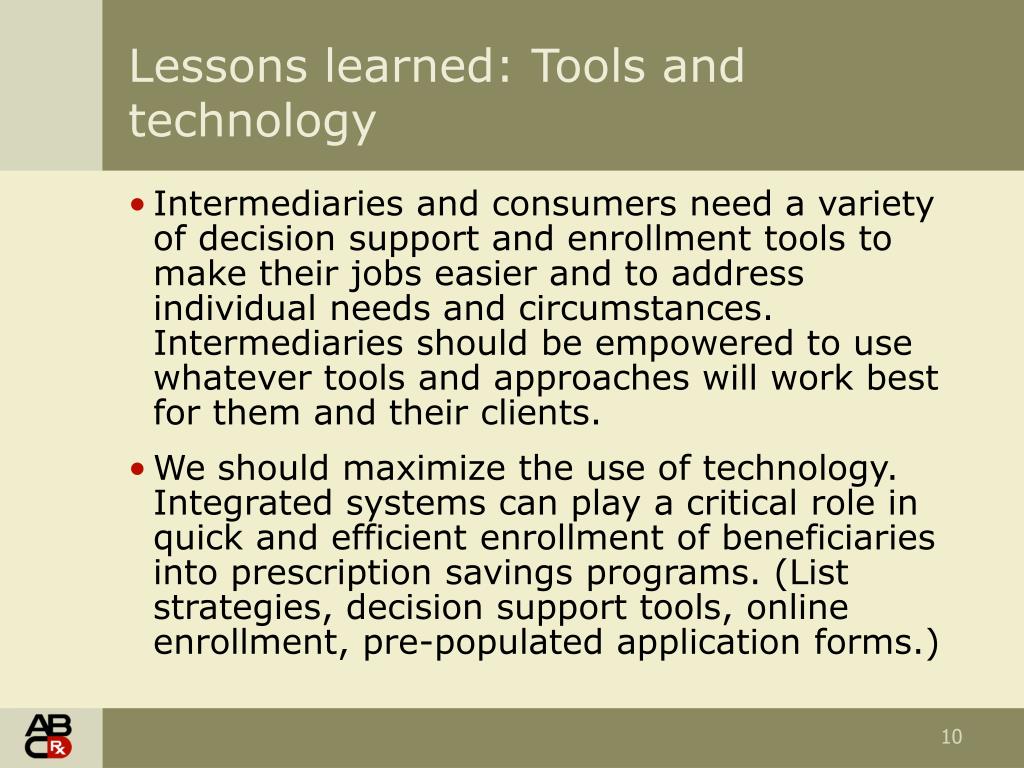 Lessons learned: Tools and technology

• Intermediaries and consumers need a variety of decision support and enrollment tools to make their jobs easier and to address individual needs and circumstances. Intermediaries should be empowered to use whatever tools and approaches will work best for them and their clients.

• We should maximize the use of technology. Integrated systems can play a critical role in quick and efficient enrollment of beneficiaries into prescription savings programs. (List strategies, decision support tools, online enrollment, pre-populated application forms.)

ABC Rx

10